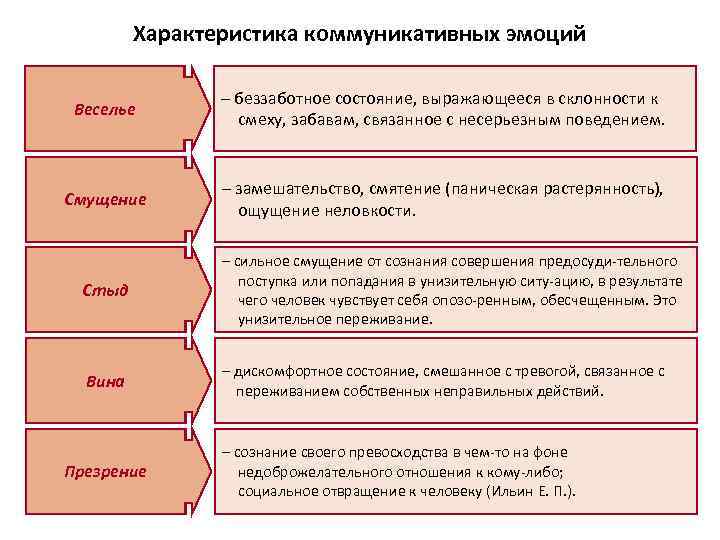 Характеристика коммуникативных эмоций

Веселье

– беззаботное состояние, выражающееся в склонности к смеху, забавам, связанное с несерьезным поведением.

Смущение

– замешательство, смятение (паническая растерянность), ощущение неловкости.

Стыд

– сильное смущение от сознания совершения предосуди-тельного поступка или попадания в унизительную ситу-ацию, в результате чего человек чувствует себя опозо-ренным, обесчещенным. Это унизительное переживание.

Вина

– дискомфортное состояние, смешанное с тревогой, связанное с переживанием собственных неправильных действий.

Презрение

– сознание своего превосходства в чем-то на фоне недоброжелательного отношения к кому-либо; социальное отвращение к человеку (Ильин Е. П.).